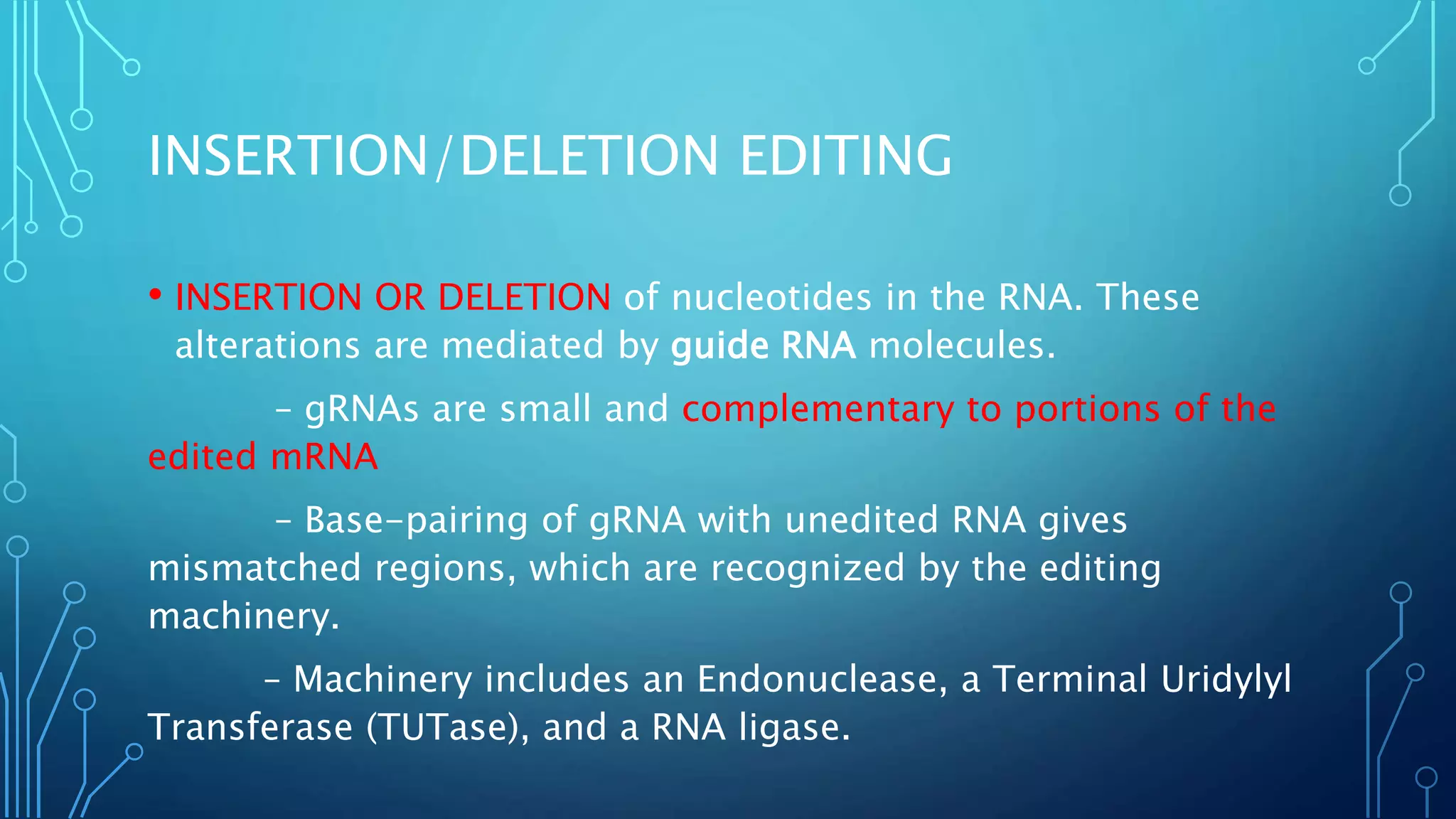 INSERTION/DELETION EDITING

• INSERTION OR DELETION of nucleotides in the RNA. These alterations are mediated by guide RNA molecules.

– gRNAs are small and complementary to portions of the edited mRNA

– Base-pairing of gRNA with unedited RNA gives mismatched regions, which are recognized by the editing machinery.

– Machinery includes an Endonuclease, a Terminal Uridylyl Transferase (TUTase), and a RNA ligase.